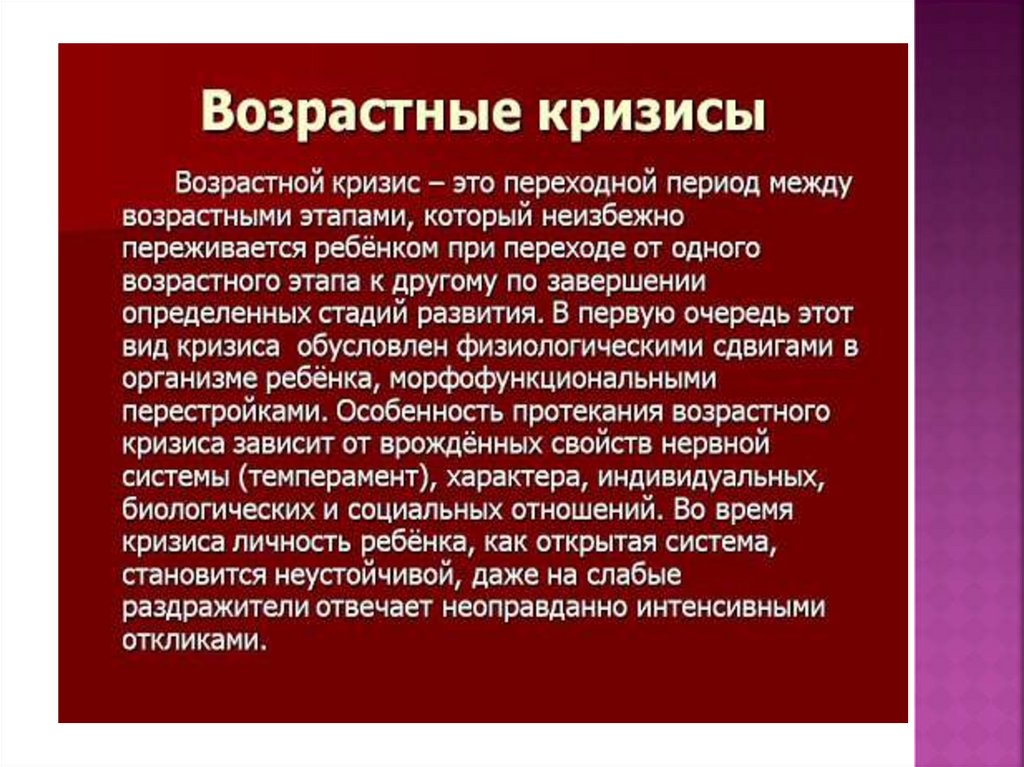 Возрастные кризисы

Возрастной кризис – это переходной период между возрастными этапами, который неизбежно переживается ребёнком при переходе от одного возрастного этапа к другому по завершении определенных стадий развития. В первую очередь этот вид кризиса обусловлен физиологическими сдвигами в организме ребёнка, морфофункциональными перестройками. Особенность протекания возрастного кризиса зависит от врождённых свойств нервной системы (темперамент), характера, индивидуальных, биологических и социальных отношений. Во время кризиса личность ребёнка, как открытая система, становится неустойчивой, даже на слабые раздражители отвечает неоправданно интенсивными откликами.